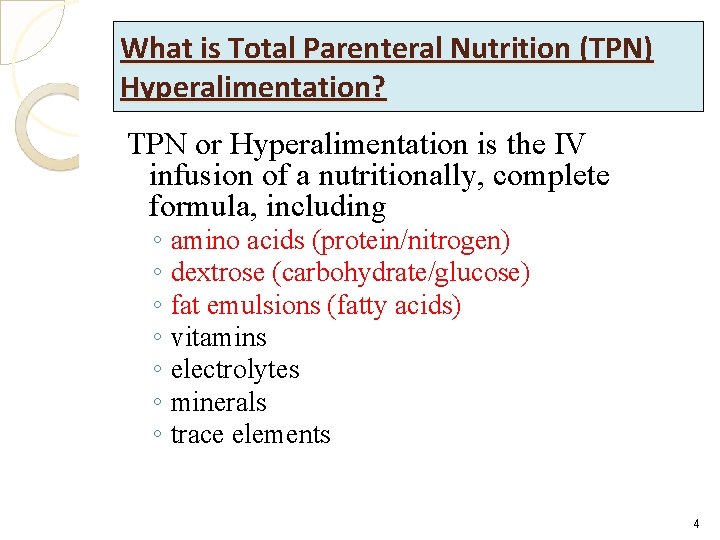 What is Total Parenteral Nutrition (TPN) Hyperalimentation?

TPN or Hyperalimentation is the IV infusion of a nutritionally, complete formula, including
◦ amino acids (protein/nitrogen)
◦ dextrose (carbohydrate/glucose)
◦ fat emulsions (fatty acids)
◦ vitamins
◦ electrolytes
◦ minerals
◦ trace elements

4